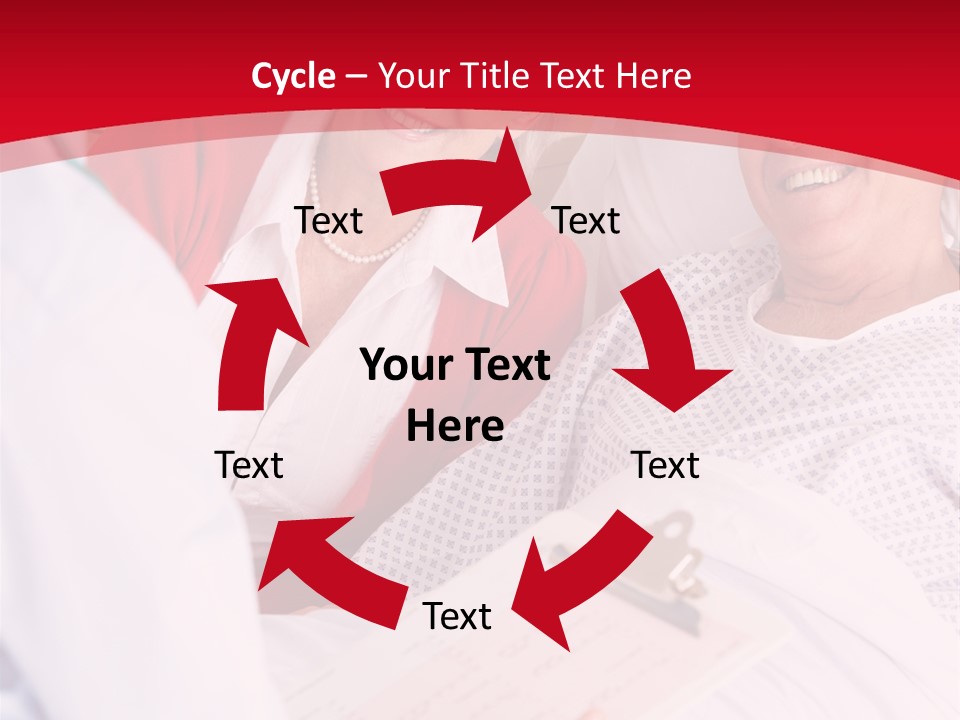 Cycle – Your Title Text Here

Text

Text

Your Text Here

Text

Text

Text